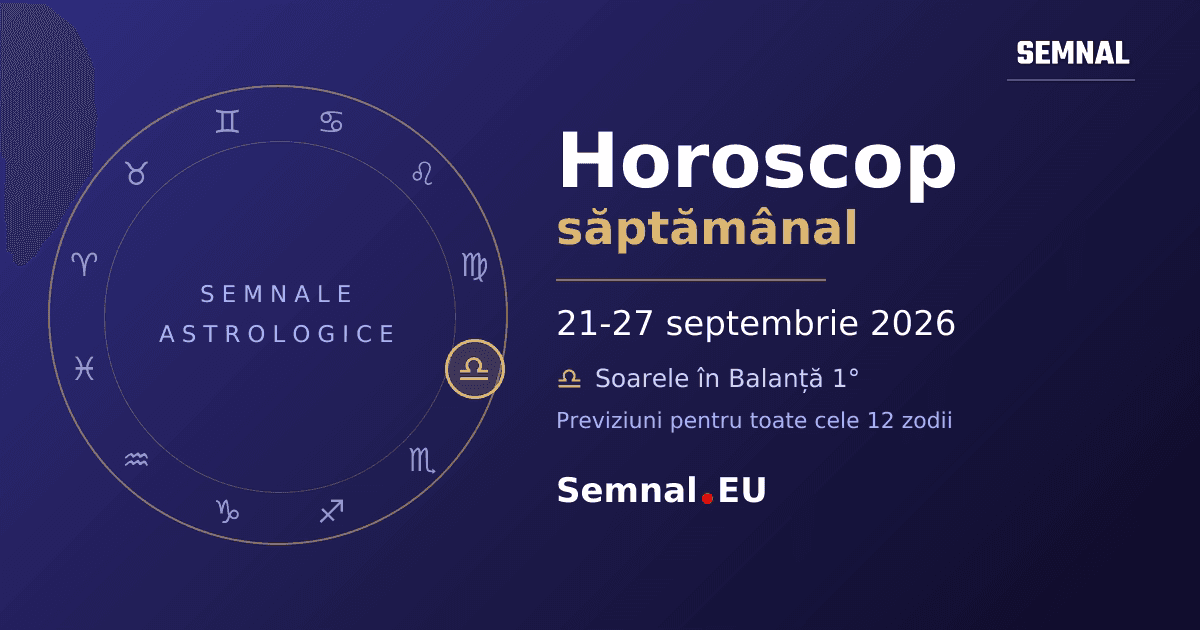 SEMNAL

SEMNALE
ASTROLOGICE

Horoscop
săptămânal

21-27 septembrie 2026

♎ Soarele în Balanță 1°

Previziuni pentru toate cele 12 zodii

Semnal.EU